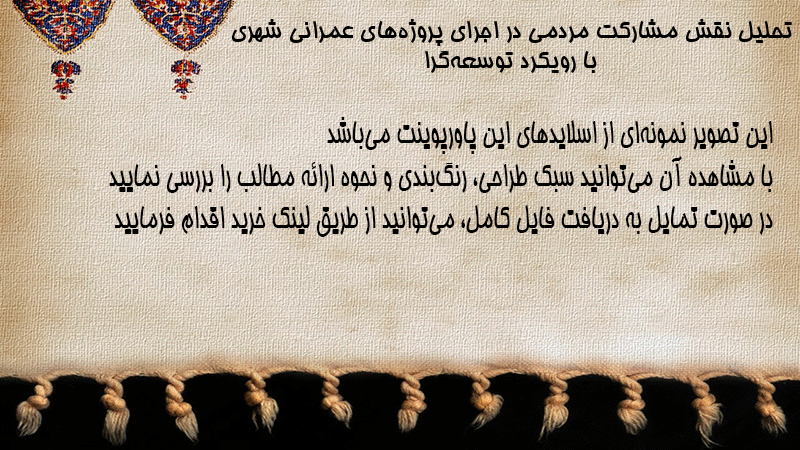 تحلیل نقش مشارکت مردمی در اجرای پروژه‌های عمرانی شهری
با رویکرد توسعه‌گرا

این تصویر نمونه‌ای از اسلایدهای این پاورپوینت می‌باشد
با مشاهده آن می‌توانید سبک طراحی، رنگ‌بندی و نحوه ارائه مطالب را بررسی نمایید
در صورت تمایل به دریافت فایل کامل، می‌توانید از طریق لینک خرید اقدام فرمایید